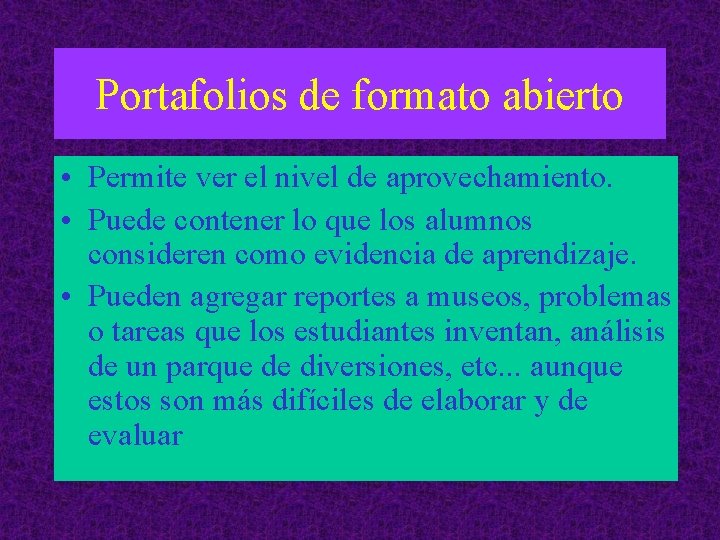 Portafolios de formato abierto

• Permite ver el nivel de aprovechamiento.
• Puede contener lo que los alumnos consideren como evidencia de aprendizaje.
• Pueden agregar reportes a museos, problemas o tareas que los estudiantes inventan, análisis de un parque de diversiones, etc... aunque estos son más difíciles de elaborar y de evaluar